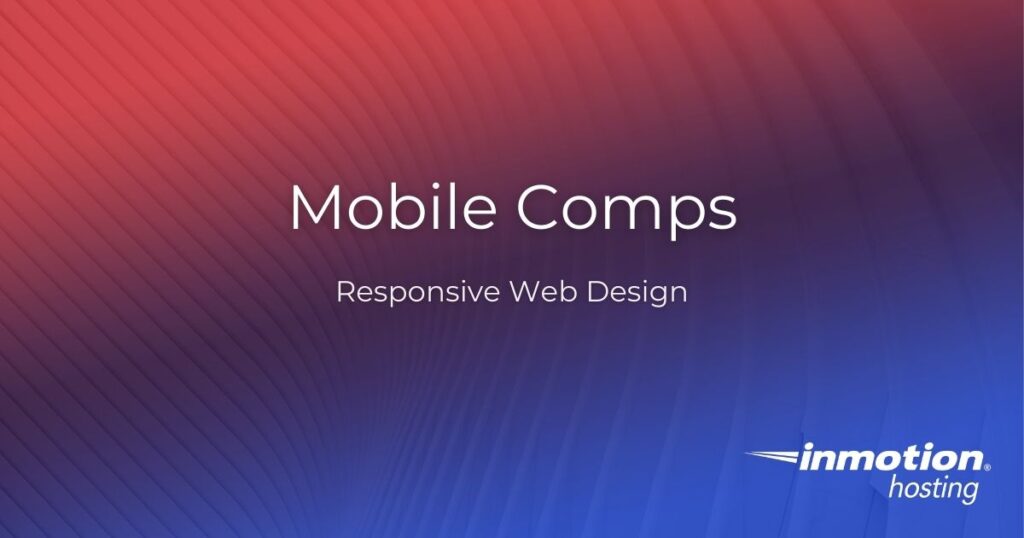 Mobile Comps

Responsive Web Design

inmotion®
hosting